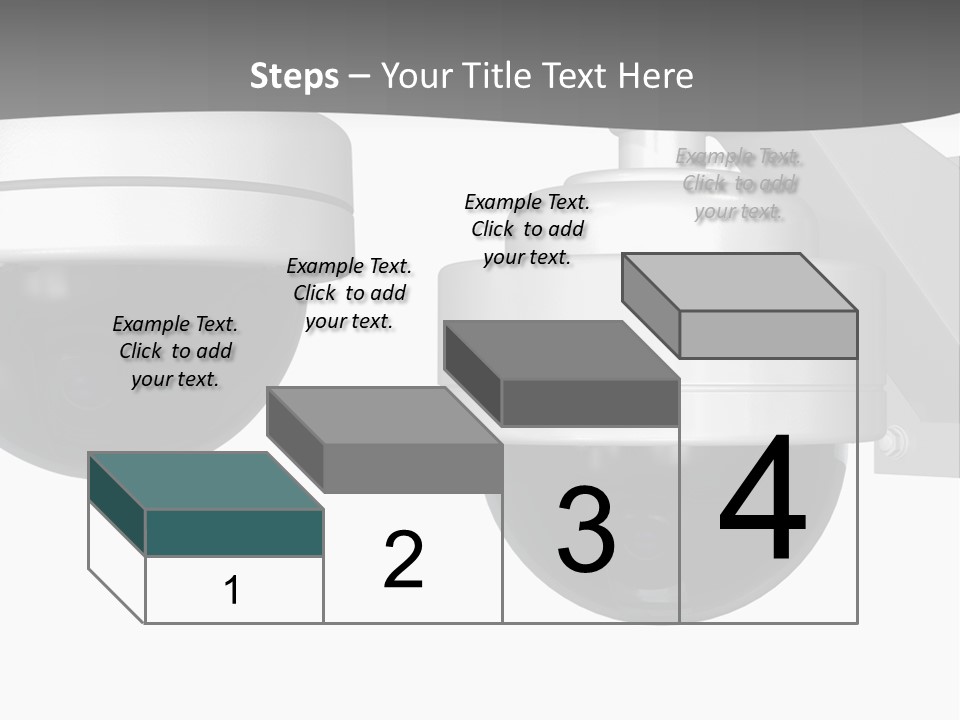 Steps – Your Title Text Here

Example Text. Click to add your text.

Example Text. Click to add your text.

Example Text. Click to add your text.

Example Text. Click to add your text.

1

2

3

4